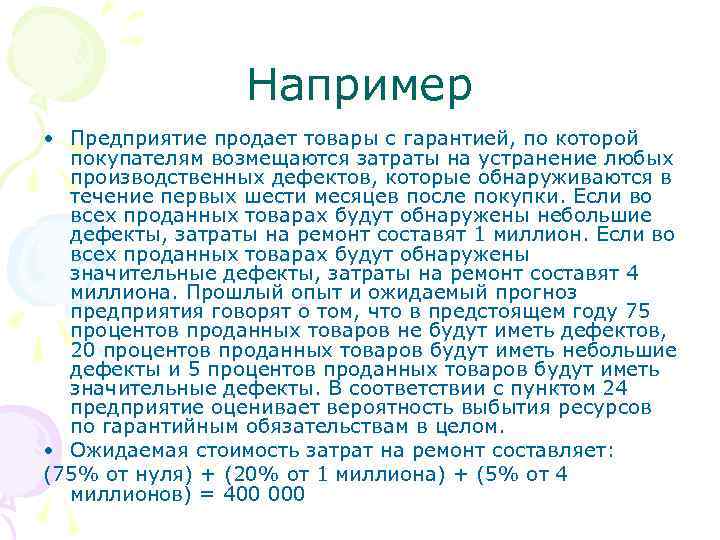 Например

• Предприятие продает товары с гарантией, по которой покупателям возмещаются затраты на устранение любых производственных дефектов, которые обнаруживаются в течение первых шести месяцев после покупки. Если во всех проданных товарах будут обнаружены небольшие дефекты, затраты на ремонт составят 1 миллион. Если во всех проданных товарах будут обнаружены значительные дефекты, затраты на ремонт составят 4 миллиона. Прошлый опыт и ожидаемый прогноз предприятия говорят о том, что в предстоящем году 75 процентов проданных товаров не будут иметь дефектов, 20 процентов проданных товаров будут иметь небольшие дефекты и 5 процентов проданных товаров будут иметь значительные дефекты. В соответствии с пунктом 24 предприятие оценивает вероятность выбытия ресурсов по гарантийным обязательствам в целом.

• Ожидаемая стоимость затрат на ремонт составляет:
(75% от нуля) + (20% от 1 миллиона) + (5% от 4 миллионов) = 400 000